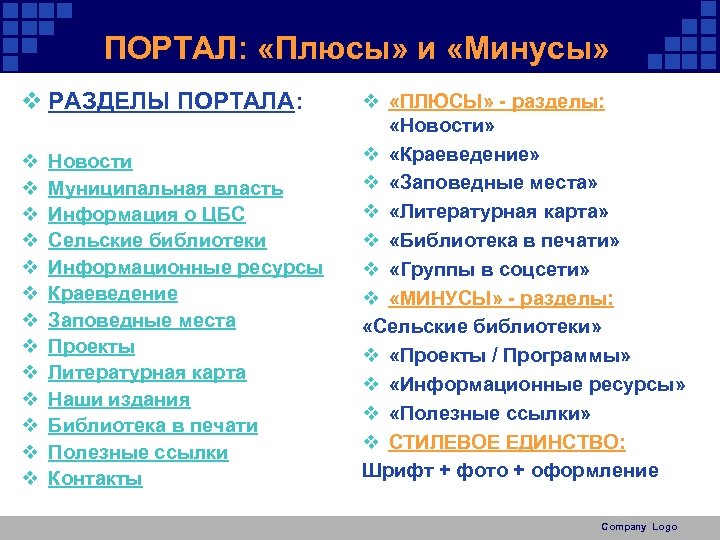 ПОРТАЛ: «Плюсы» и «Минусы»

❖ РАЗДЕЛЫ ПОРТАЛА:

❖ Новости
❖ Муниципальная власть
❖ Информация о ЦБС
❖ Сельские библиотеки
❖ Информационные ресурсы
❖ Краеведение
❖ Заповедные места
❖ Проекты
❖ Литературная карта
❖ Наши издания
❖ Библиотека в печати
❖ Полезные ссылки
❖ Контакты

❖ «ПЛЮСЫ» - разделы: «Новости»
❖ «Краеведение»
❖ «Заповедные места»
❖ «Литературная карта»
❖ «Библиотека в печати»
❖ «Группы в соцсети»
❖ «МИНУСЫ» - разделы:
«Сельские библиотеки»
❖ «Проекты / Программы»
❖ «Информационные ресурсы»
❖ «Полезные ссылки»
❖ СТИЛЕВОЕ ЕДИНСТВО:
Шрифт + фото + оформление

Company Logo